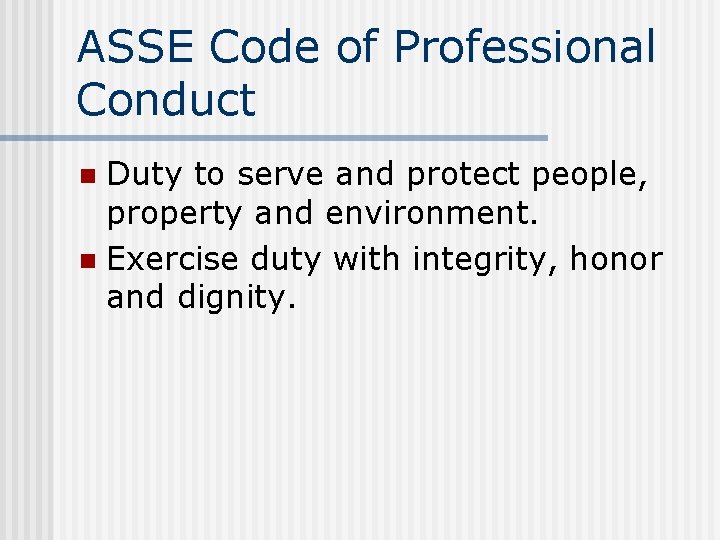 ASSE Code of Professional Conduct

- Duty to serve and protect people, property and environment.
- Exercise duty with integrity, honor and dignity.